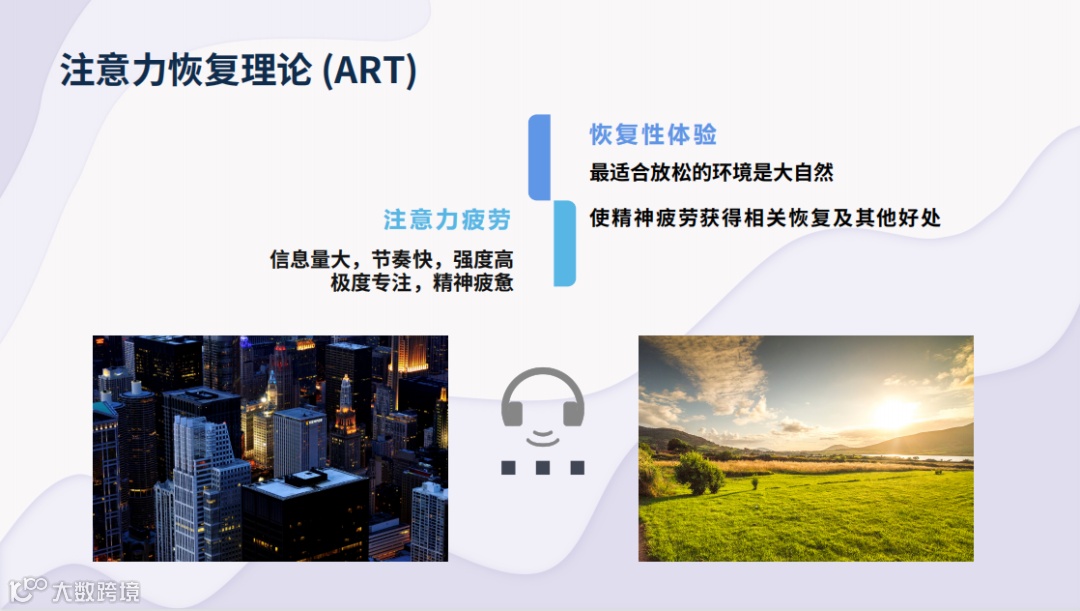 注意力恢复理论 (ART)

恢复性体验

最适合放松的环境是大自然

使精神疲劳获得相关恢复及其他好处

注意力疲劳

信息量大，节奏快，强度高
极度专注，精神疲惫

大数跨境